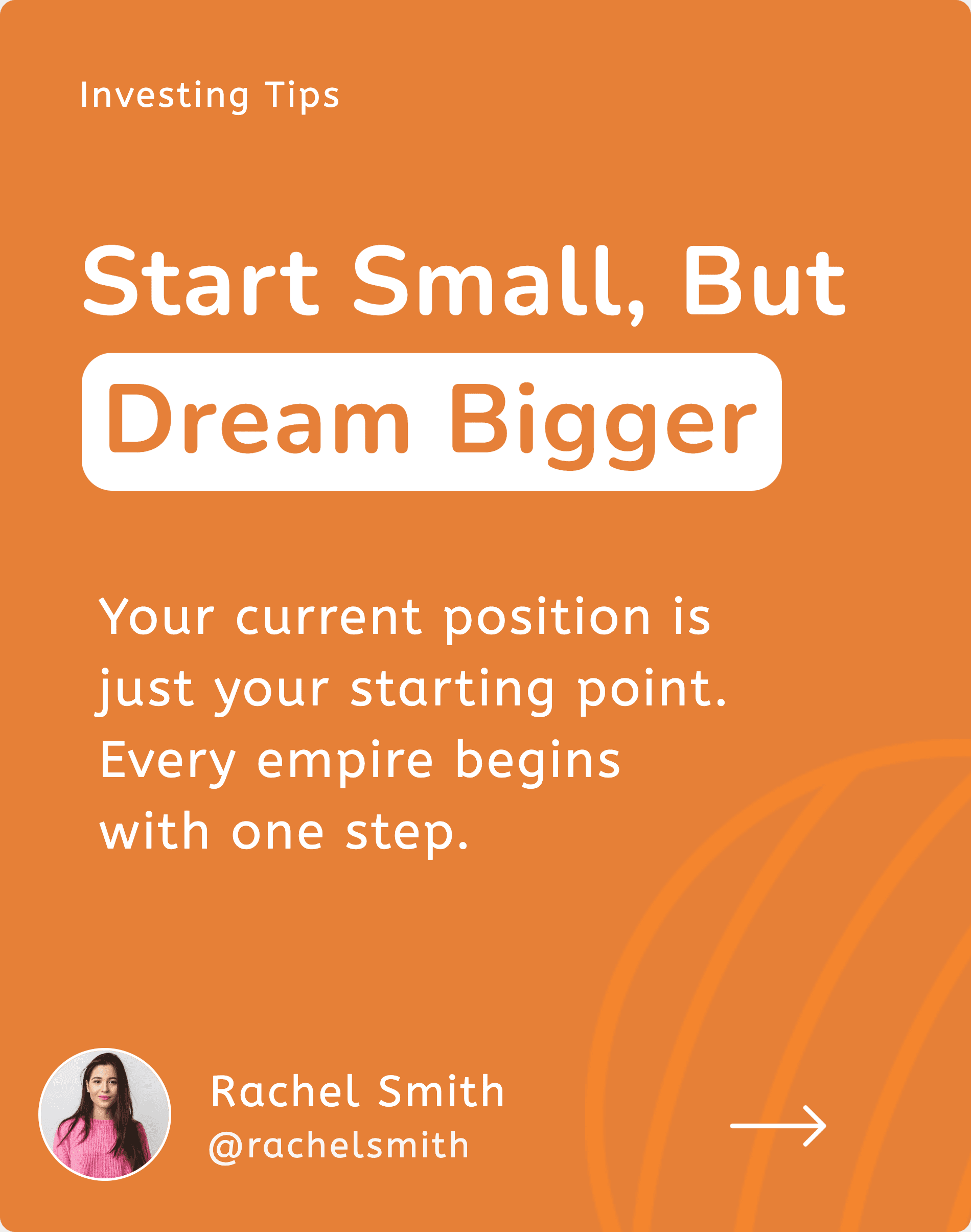 Investing Tips

Start Small, But Dream Bigger

Your current position is just your starting point. Every empire begins with one step.

Rachel Smith
@rachelsmith